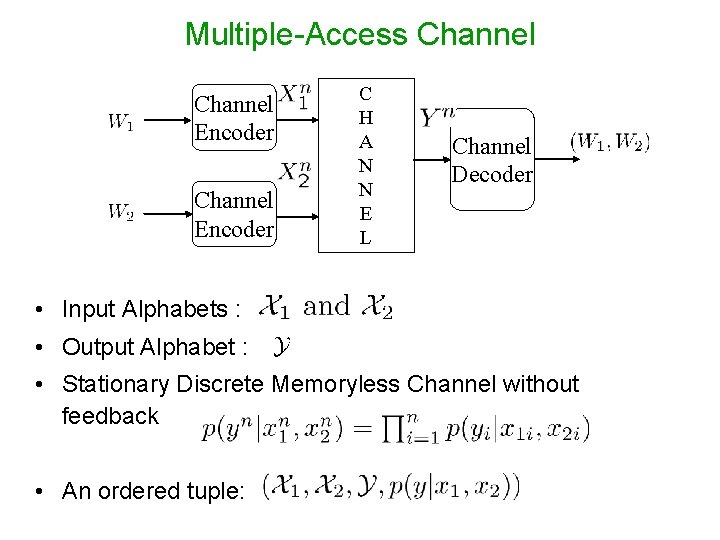 Multiple-Access Channel

$W_1$ Channel Encoder $X_1^n$

$W_2$ Channel Encoder $X_2^n$

C H A N N E L

$Y^n$ Channel Decoder $(W_1, W_2)$

• Input Alphabets : $\mathcal{X}_1$ and $\mathcal{X}_2$

• Output Alphabet : $\mathcal{Y}$

• Stationary Discrete Memoryless Channel without feedback $p(y^n|x_1^n, x_2^n) = \prod_{i=1}^{n} p(y_i|x_{1i}, x_{2i})$

• An ordered tuple: $(\mathcal{X}_1, \mathcal{X}_2, \mathcal{Y}, p(y|x_1, x_2))$